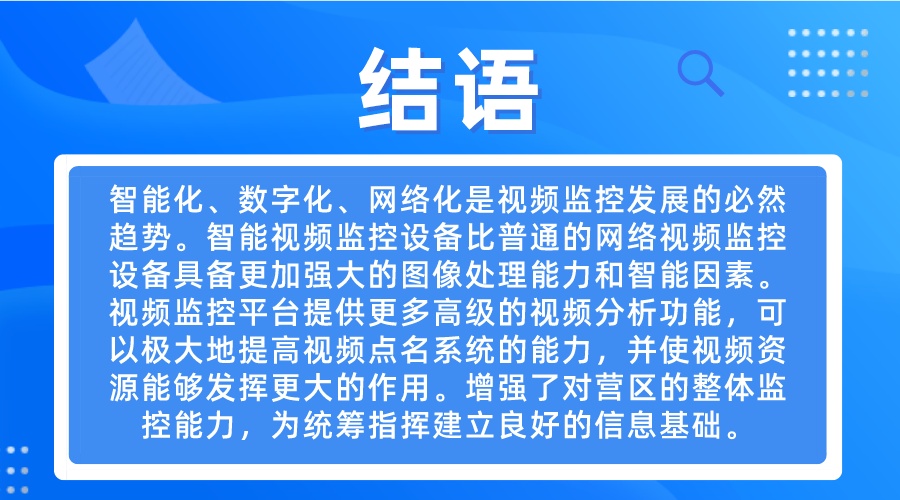 结语

智能化、数字化、网络化是视频监控发展的必然趋势。智能视频监控设备比普通的网络视频监控设备具备更加强大的图像处理能力和智能因素。视频监控平台提供更多高级的视频分析功能，可以极大地提高视频点名系统的能力，并使视频资源能够发挥更大的作用。增强了对营区的整体监控能力，为统筹指挥建立良好的信息基础。